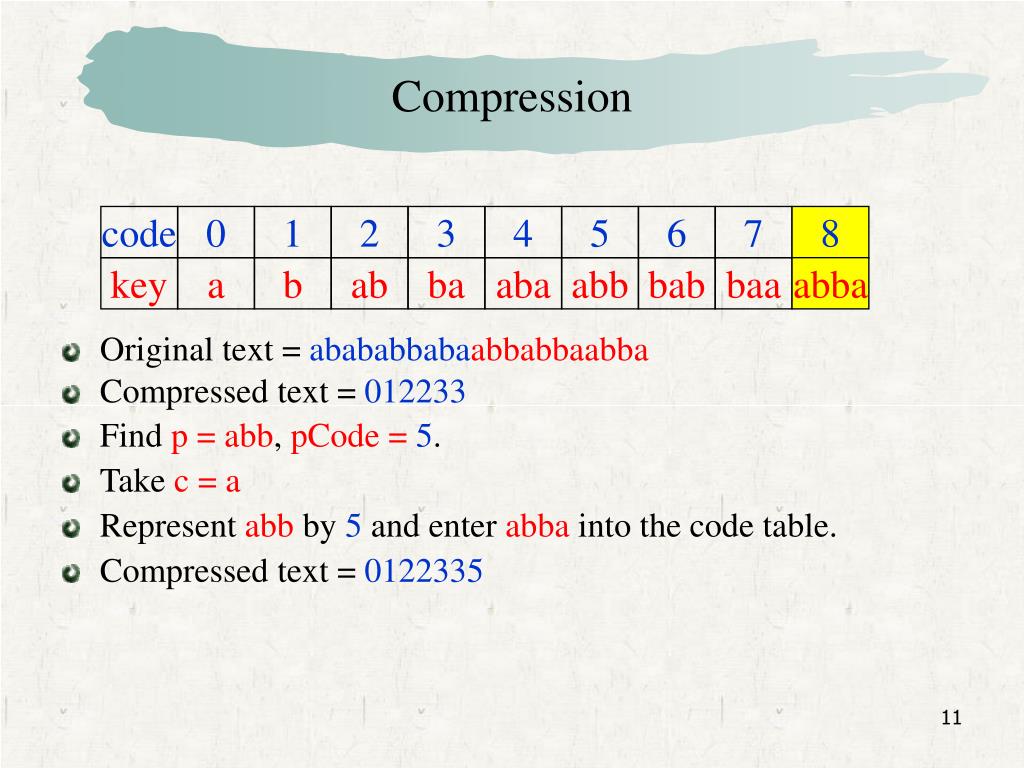 Compression

| code | 0 | 1 | 2 | 3 | 4 | 5 | 6 | 7 | 8 |
|---|---|---|---|---|---|---|---|---|---|
| key | a | b | ab | ba | aba | abb | bab | baa | abba |

Original text = abababbabaabbabbaabba

Compressed text = 012233

Find p = abb, pCode = 5.

Take c = a

Represent abb by 5 and enter abba into the code table.

Compressed text = 0122335

11